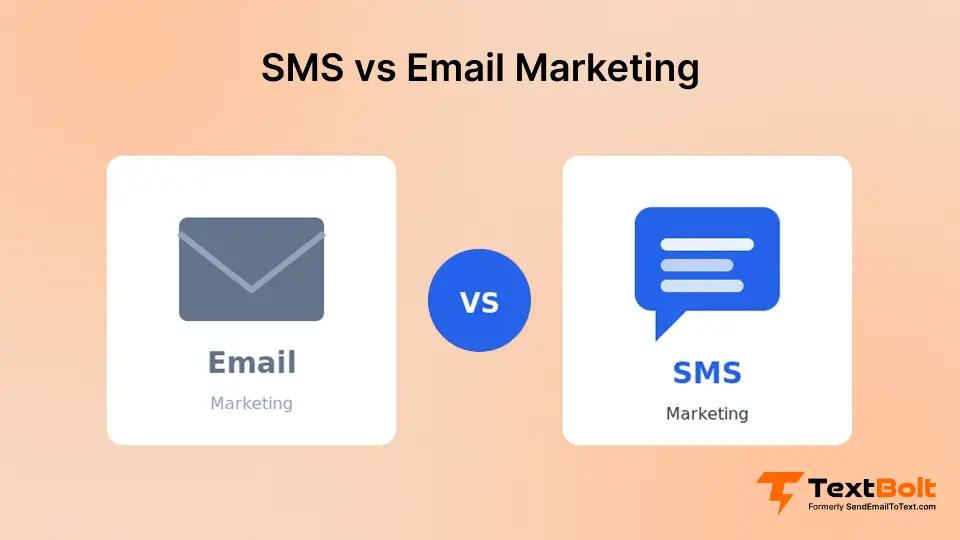 SMS vs Email Marketing

Email
Marketing

VS

SMS
Marketing

TextBolt
Formerly SendEmailToText.com